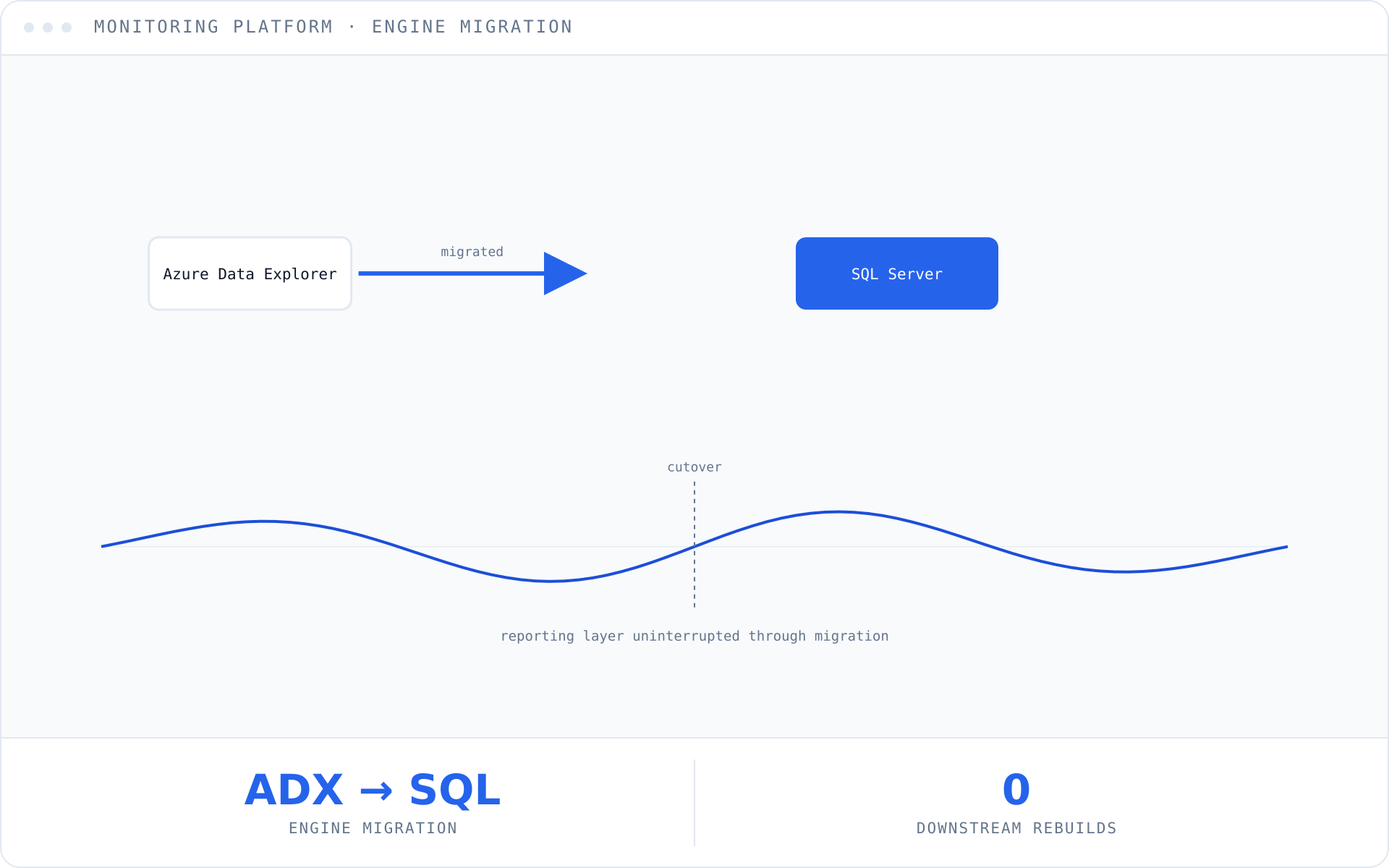 MONITORING PLATFORM · ENGINE MIGRATION

Azure Data Explorer

migrated

SQL Server

cutover

reporting layer uninterrupted through migration

ADX → SQL
ENGINE MIGRATION

0
DOWNSTREAM REBUILDS